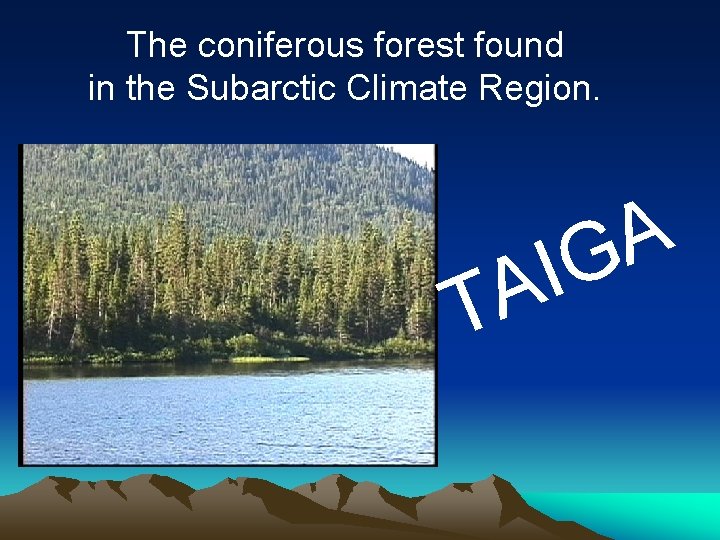 The coniferous forest found in the Subarctic Climate Region.

TAIGA